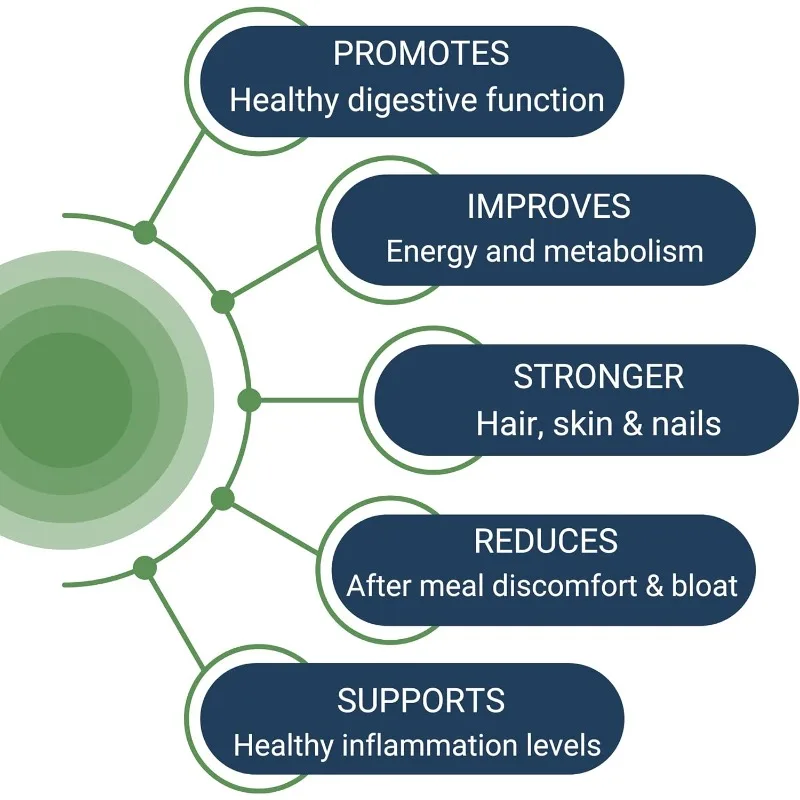 PROMOTES
Healthy digestive function

IMPROVES
Energy and metabolism

STRONGER
Hair, skin & nails

REDUCES
After meal discomfort & bloat

SUPPORTS
Healthy inflammation levels